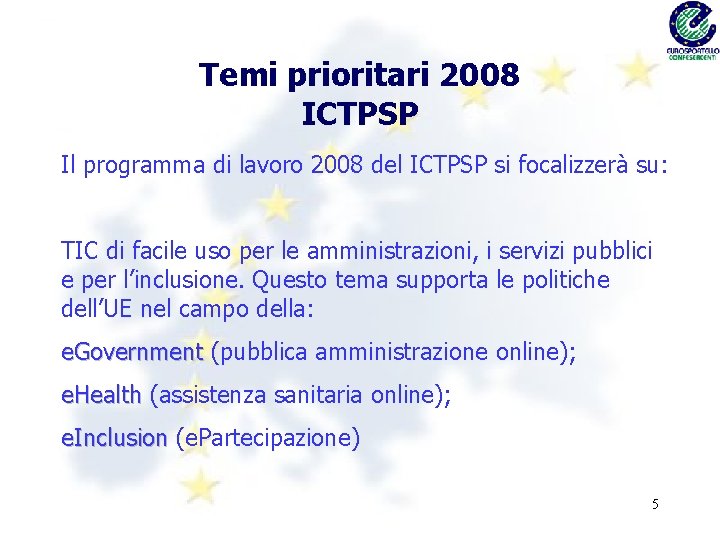 EUROSPORTELLO CONFESERCENTI

Temi prioritari 2008
ICTPSP

Il programma di lavoro 2008 del ICTPSP si focalizzerà su:

TIC di facile uso per le amministrazioni, i servizi pubblici e per l'inclusione. Questo tema supporta le politiche dell'UE nel campo della:

eGovernment (pubblica amministrazione online);

eHealth (assistenza sanitaria online);

eInclusion (ePartecipazione)

5